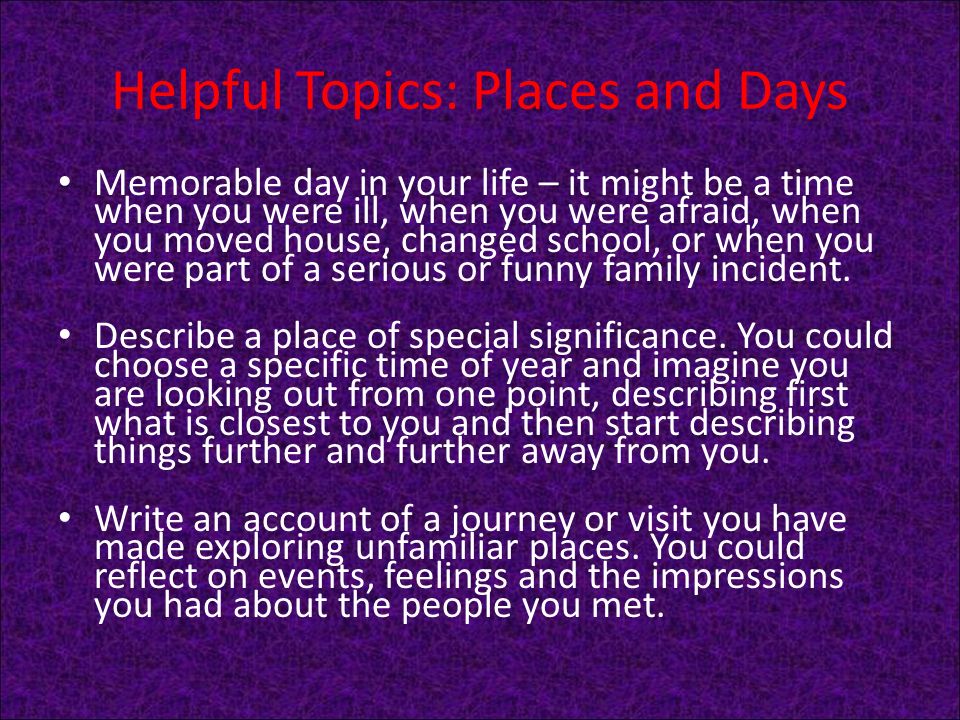 Helpful Topics: Places and Days

• Memorable day in your life – it might be a time when you were ill, when you were afraid, when you moved house, changed school, or when you were part of a serious or funny family incident.

• Describe a place of special significance. You could choose a specific time of year and imagine you are looking out from one point, describing first what is closest to you and then start describing things further and further away from you.

• Write an account of a journey or visit you have made exploring unfamiliar places. You could reflect on events, feelings and the impressions you had about the people you met.